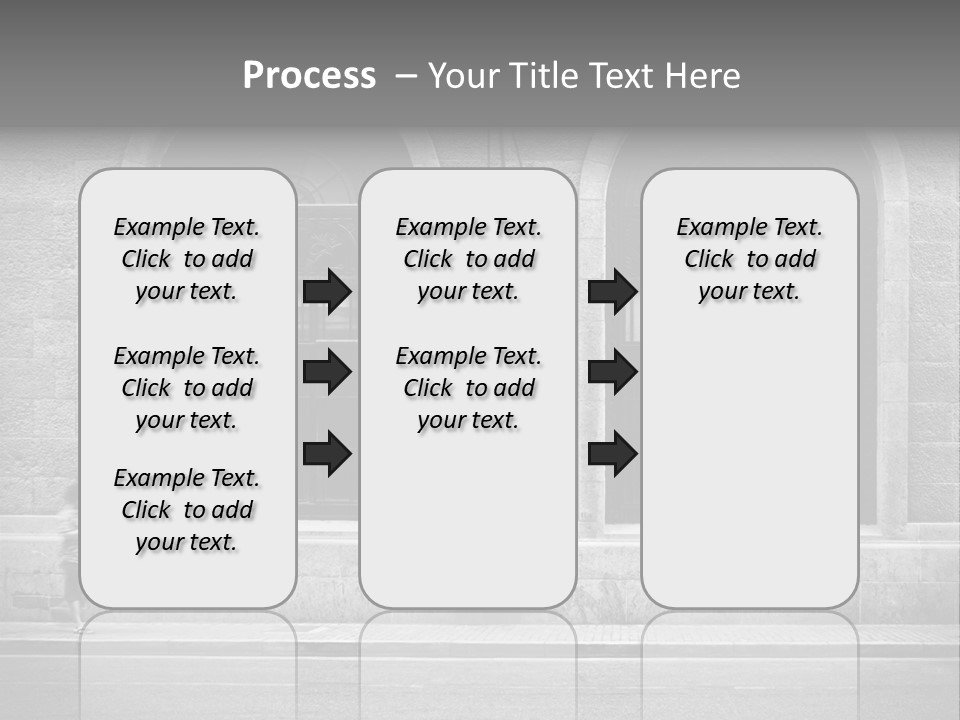 Process – Your Title Text Here

Example Text. Click to add your text.

Example Text. Click to add your text.

Example Text. Click to add your text.

Example Text. Click to add your text.

Example Text. Click to add your text.

Example Text. Click to add your text.